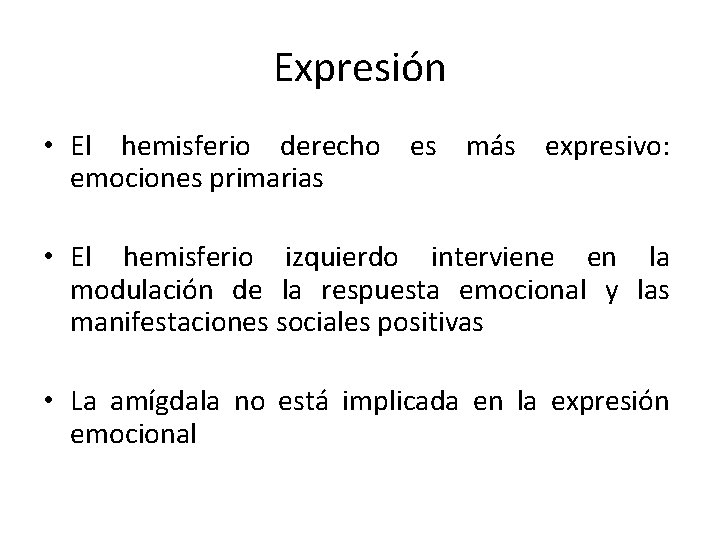 Expresión

• El hemisferio derecho es más expresivo: emociones primarias

• El hemisferio izquierdo interviene en la modulación de la respuesta emocional y las manifestaciones sociales positivas

• La amígdala no está implicada en la expresión emocional